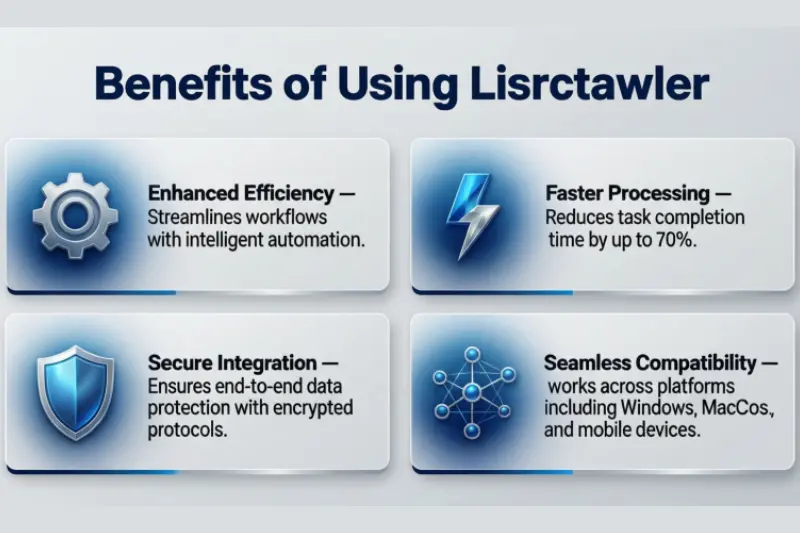 Benefits of Using Lisrctawler

Enhanced Efficiency — Streamlines workflows with intelligent automation.

Faster Processing — Reduces task completion time by up to 70%.

Secure Integration — Ensures end-to-end data protection with encrypted protocols.

Seamless Compatibility — works across platforms including Windows, MacCos., and mobile devices.